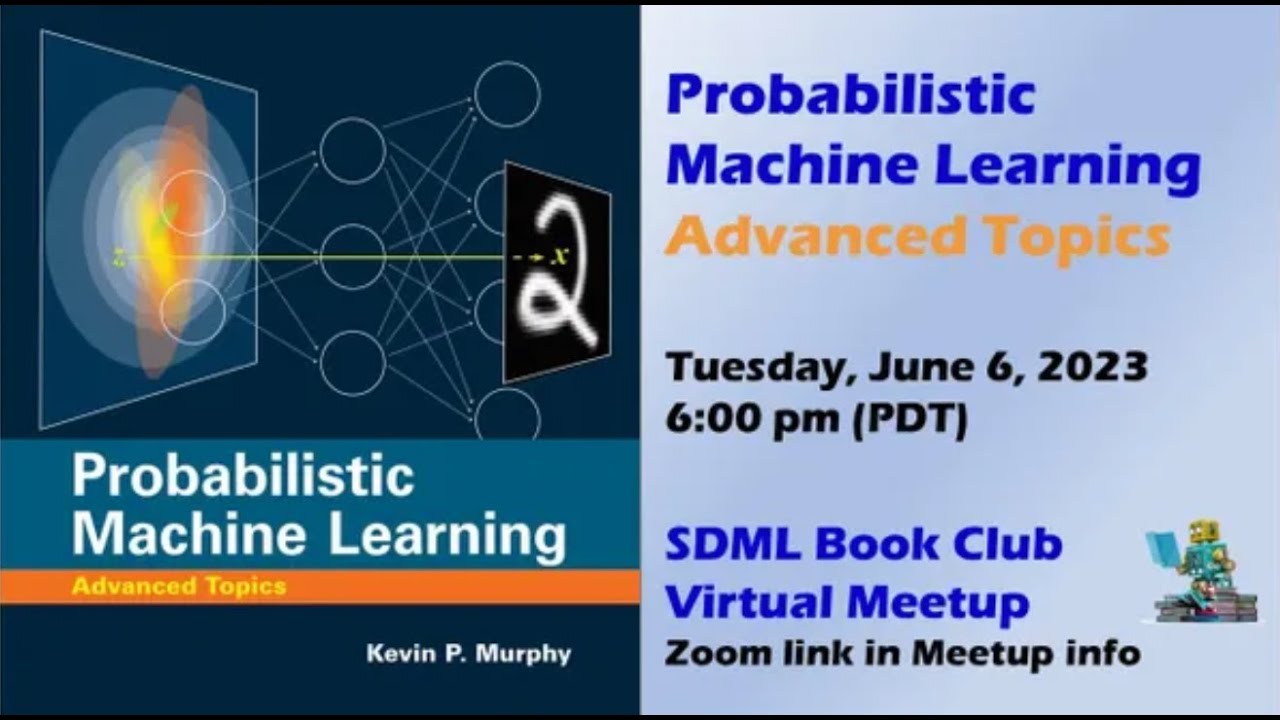 z

x

Probabilistic Machine Learning
Advanced Topics

Kevin P. Murphy

Probabilistic Machine Learning
Advanced Topics

Tuesday, June 6, 2023
6:00 pm (PDT)

SDML Book Club
Virtual Meetup
Zoom link in Meetup info